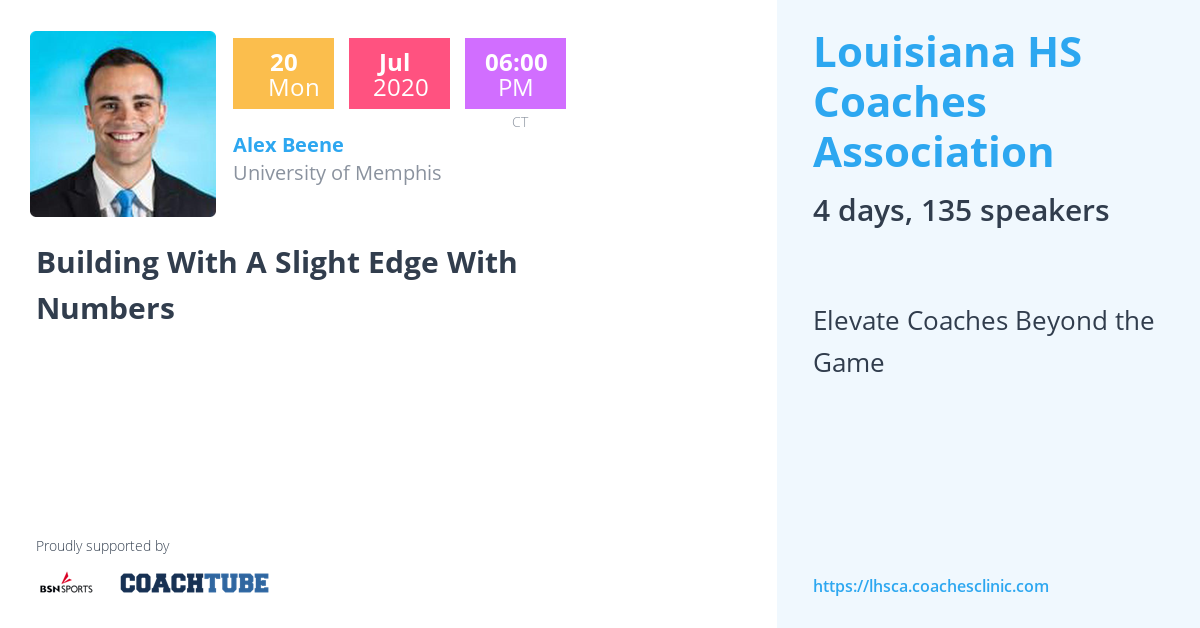 20
Mon

Jul
2020

06:00
PM
CT

Alex Beene
University of Memphis

Building With A Slight Edge With Numbers

Proudly supported by

BSN SPORTS

COACHTUBE

Louisiana HS Coaches Association

4 days, 135 speakers

Elevate Coaches Beyond the Game

https://lhsca.coachesclinic.com